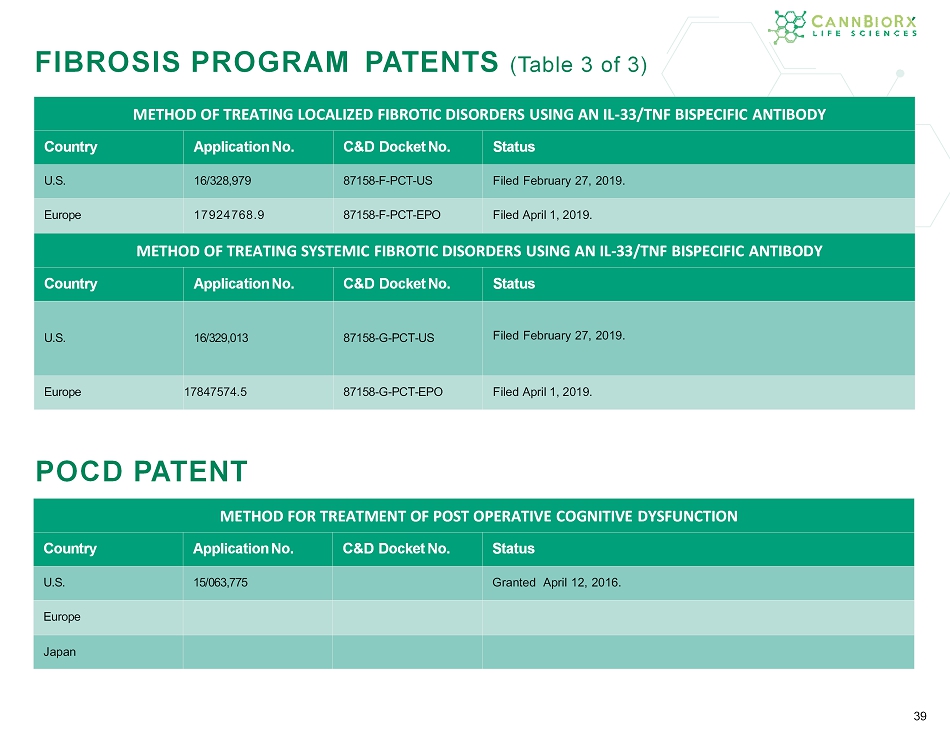 CANNBIORX LIFE SCIENCES

FIBROSIS PROGRAM PATENTS (Table 3 of 3)

METHOD OF TREATING LOCALIZED FIBROTIC DISORDERS USING AN IL-33/TNF BISPECIFIC ANTIBODY

| Country | Application No. | C&D Docket No. | Status |
|---|---|---|---|
| U.S. | 16/328,979 | 87158-F-PCT-US | Filed February 27, 2019. |
| Europe | 17924768.9 | 87158-F-PCT-EPO | Filed April 1, 2019. |

METHOD OF TREATING SYSTEMIC FIBROTIC DISORDERS USING AN IL-33/TNF BISPECIFIC ANTIBODY

| Country | Application No. | C&D Docket No. | Status |
|---|---|---|---|
| U.S. | 16/329,013 | 87158-G-PCT-US | Filed February 27, 2019. |
| Europe | 17847574.5 | 87158-G-PCT-EPO | Filed April 1, 2019. |

POCD PATENT

METHOD FOR TREATMENT OF POST OPERATIVE COGNITIVE DYSFUNCTION

| Country | Application No. | C&D Docket No. | Status |
|---|---|---|---|
| U.S. | 15/063,775 | | Granted April 12, 2016. |
| Europe | | | |
| Japan | | | |

39